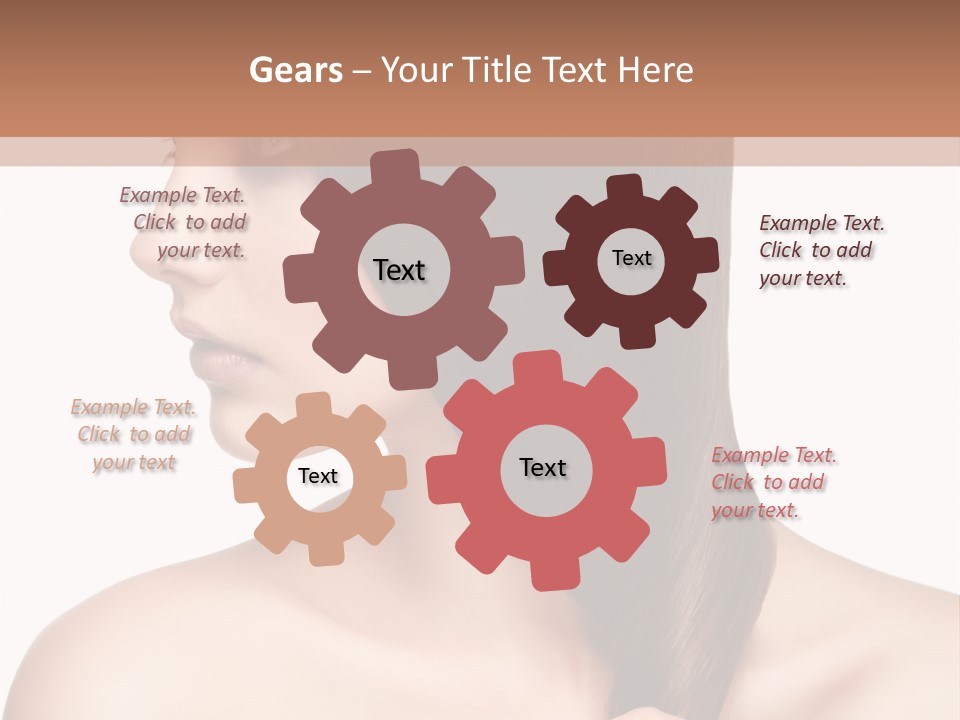 Gears – Your Title Text Here

Example Text. Click to add your text.

Text

Text

Example Text. Click to add your text.

Example Text. Click to add your text

Text

Text

Example Text. Click to add your text.